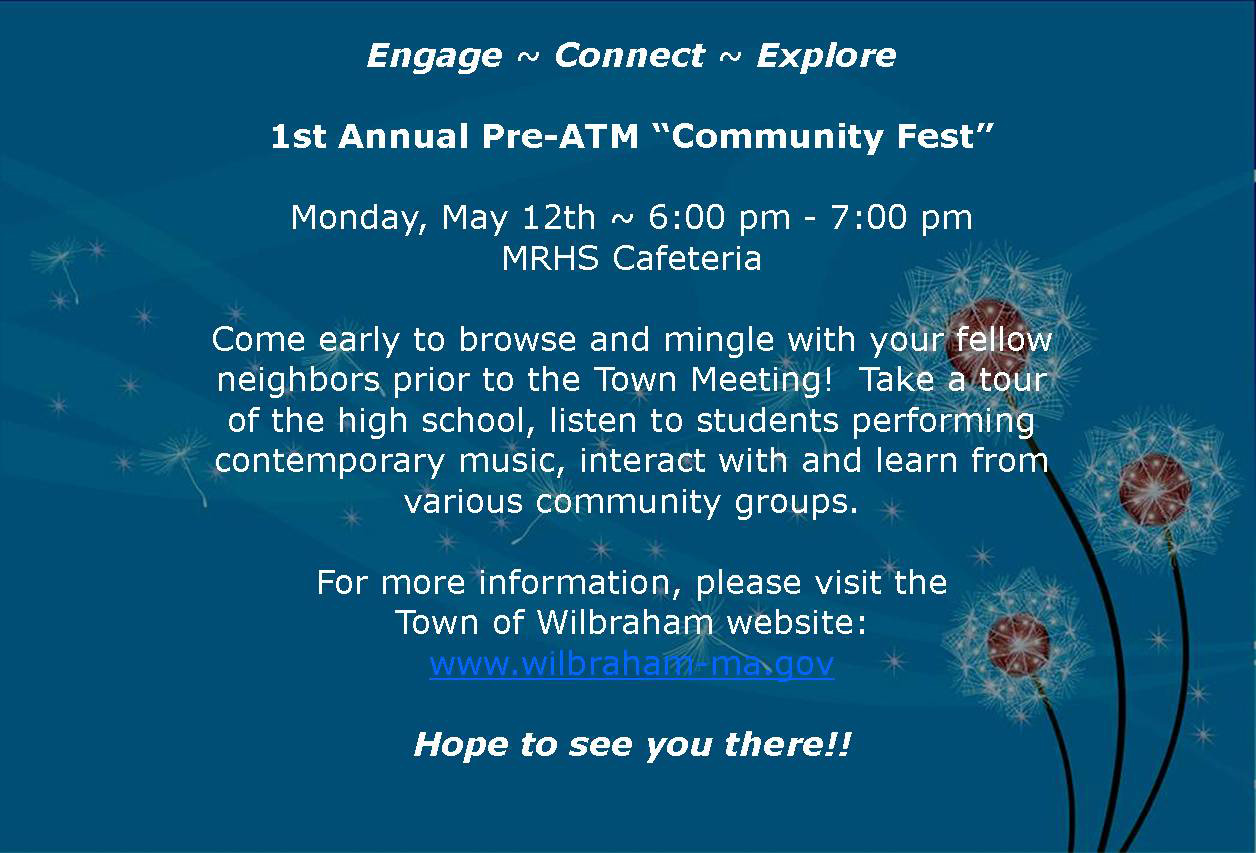 Engage ~ Connect ~ Explore

1st Annual Pre-ATM “Community Fest”

Monday, May 12th ~ 6:00 pm - 7:00 pm
MRHS Cafeteria

Come early to browse and mingle with your fellow neighbors prior to the Town Meeting!  Take a tour of the high school, listen to students performing contemporary music, interact with and learn from various community groups.

For more information, please visit the Town of Wilbraham website:
www.wilbraham-ma.gov

Hope to see you there!!